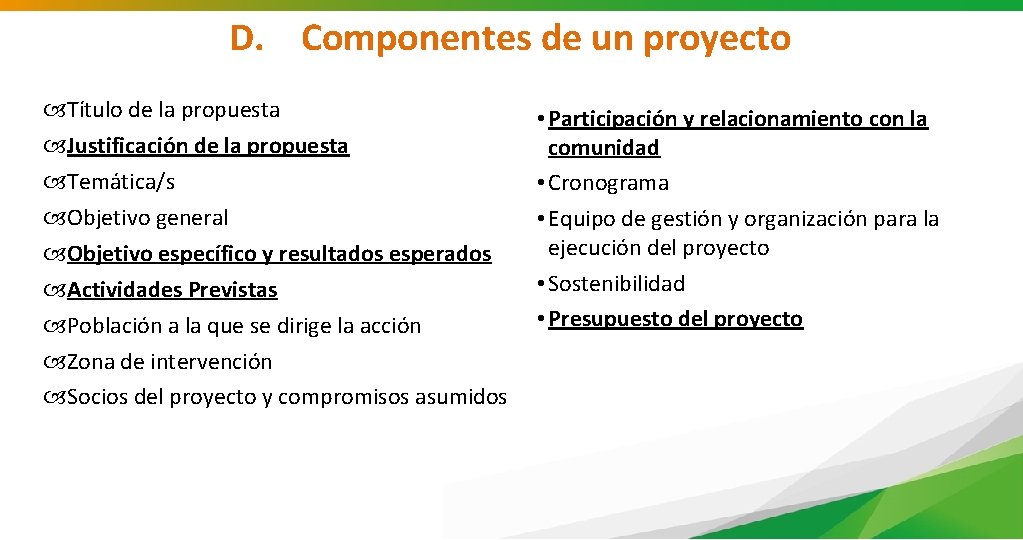 D. Componentes de un proyecto

Título de la propuesta
Justificación de la propuesta
Temática/s
Objetivo general
Objetivo específico y resultados esperados
Actividades Previstas
Población a la que se dirige la acción
Zona de intervención
Socios del proyecto y compromisos asumidos

• Participación y relacionamiento con la comunidad
• Cronograma
• Equipo de gestión y organización para la ejecución del proyecto
• Sostenibilidad
• Presupuesto del proyecto